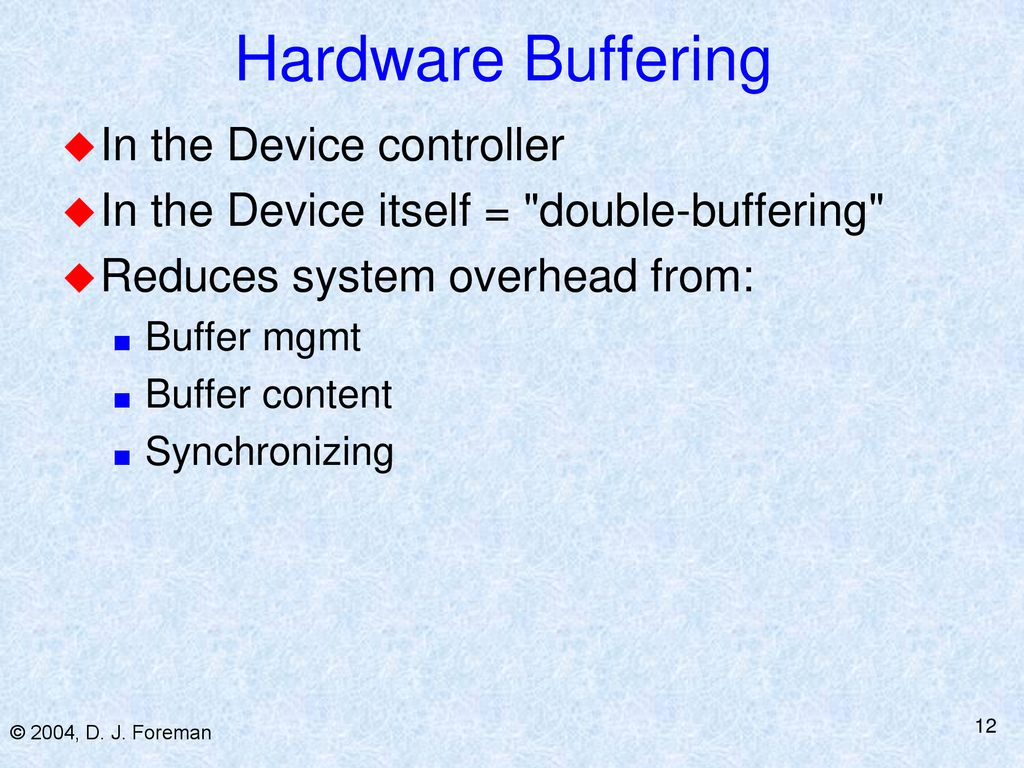 Hardware Buffering

In the Device controller

In the Device itself = "double-buffering"

Reduces system overhead from:

Buffer mgmt

Buffer content

Synchronizing

© 2004, D. J. Foreman

12